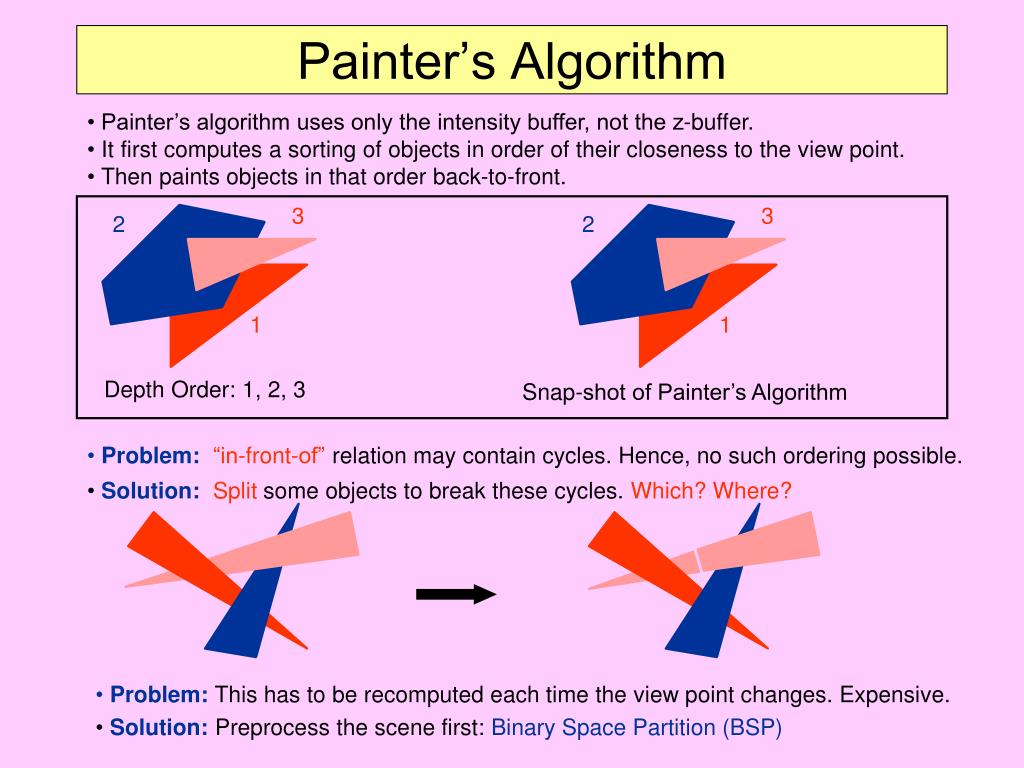 Painter’s Algorithm

• Painter’s algorithm uses only the intensity buffer, not the z-buffer.
• It first computes a sorting of objects in order of their closeness to the view point.
• Then paints objects in that order back-to-front.

2
3
1
Depth Order: 1, 2, 3

2
3
1
Snap-shot of Painter’s Algorithm

• Problem: “in-front-of” relation may contain cycles. Hence, no such ordering possible.
• Solution: Split some objects to break these cycles. Which? Where?

• Problem: This has to be recomputed each time the view point changes. Expensive.
• Solution: Preprocess the scene first: Binary Space Partition (BSP)